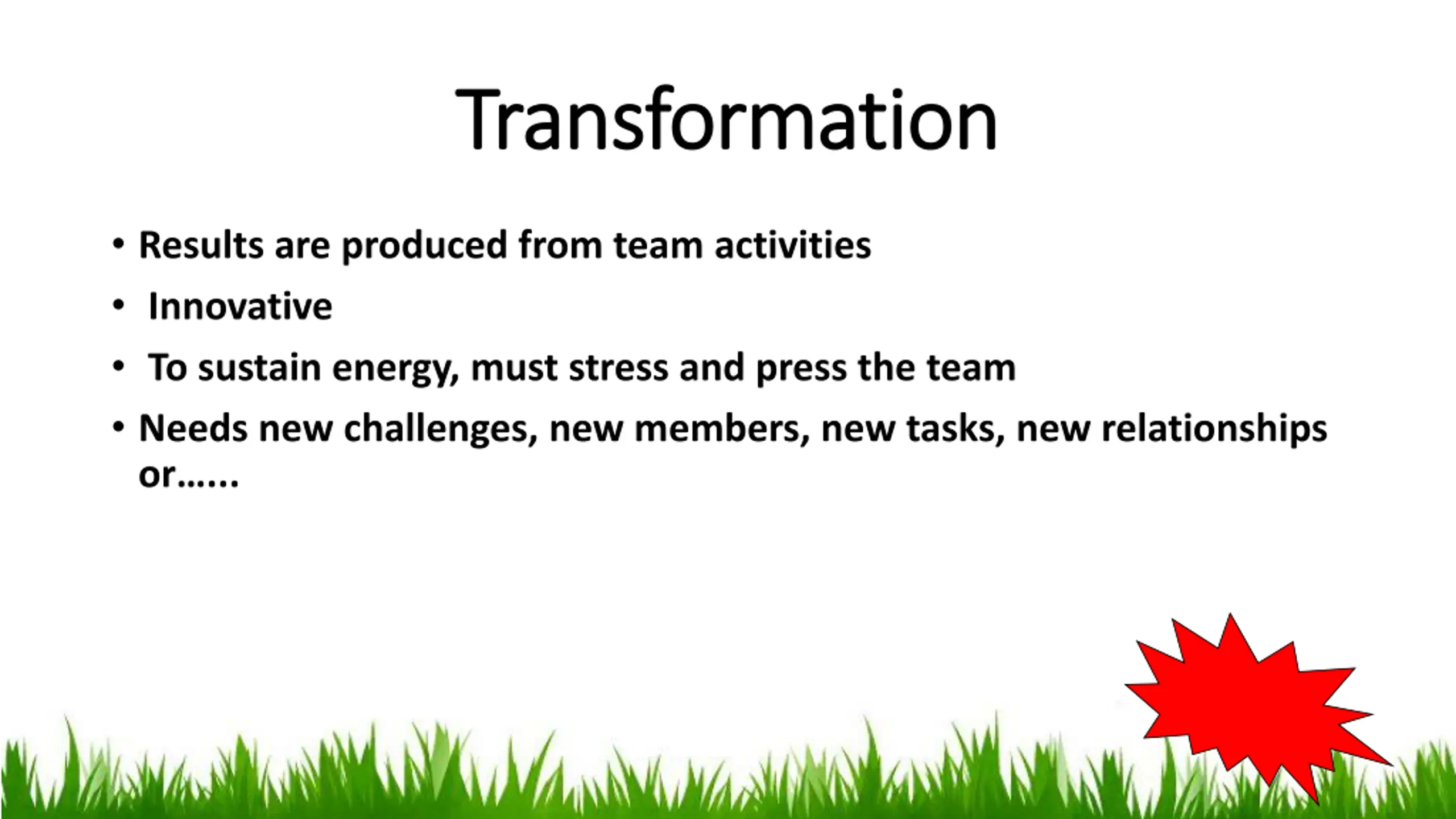 Transformation

• Results are produced from team activities
• Innovative
• To sustain energy, must stress and press the team
• Needs new challenges, new members, new tasks, new relationships or……